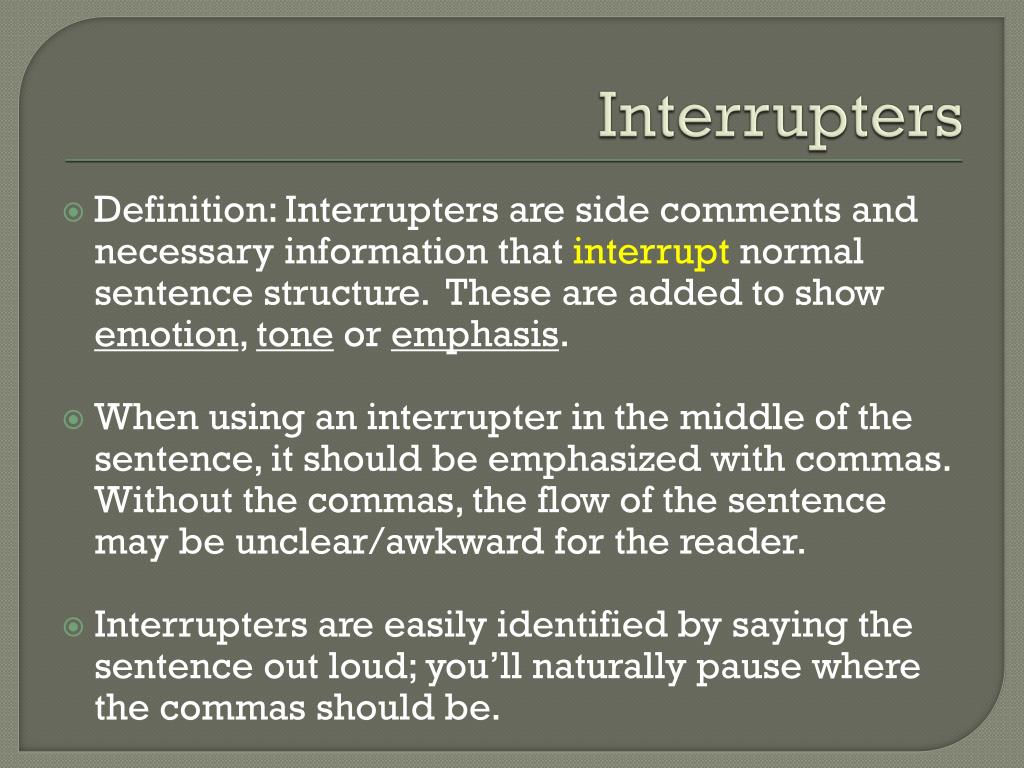 Interrupters

Definition: Interrupters are side comments and necessary information that interrupt normal sentence structure. These are added to show emotion, tone or emphasis.

When using an interrupter in the middle of the sentence, it should be emphasized with commas. Without the commas, the flow of the sentence may be unclear/awkward for the reader.

Interrupters are easily identified by saying the sentence out loud; you'll naturally pause where the commas should be.